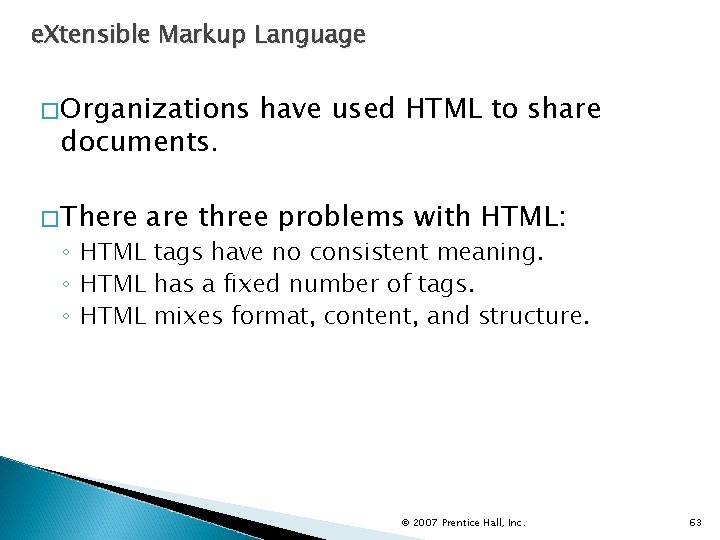 eXtensible Markup Language

□ Organizations have used HTML to share documents.

□ There are three problems with HTML:
◦ HTML tags have no consistent meaning.
◦ HTML has a fixed number of tags.
◦ HTML mixes format, content, and structure.

© 2007 Prentice Hall, Inc.

63